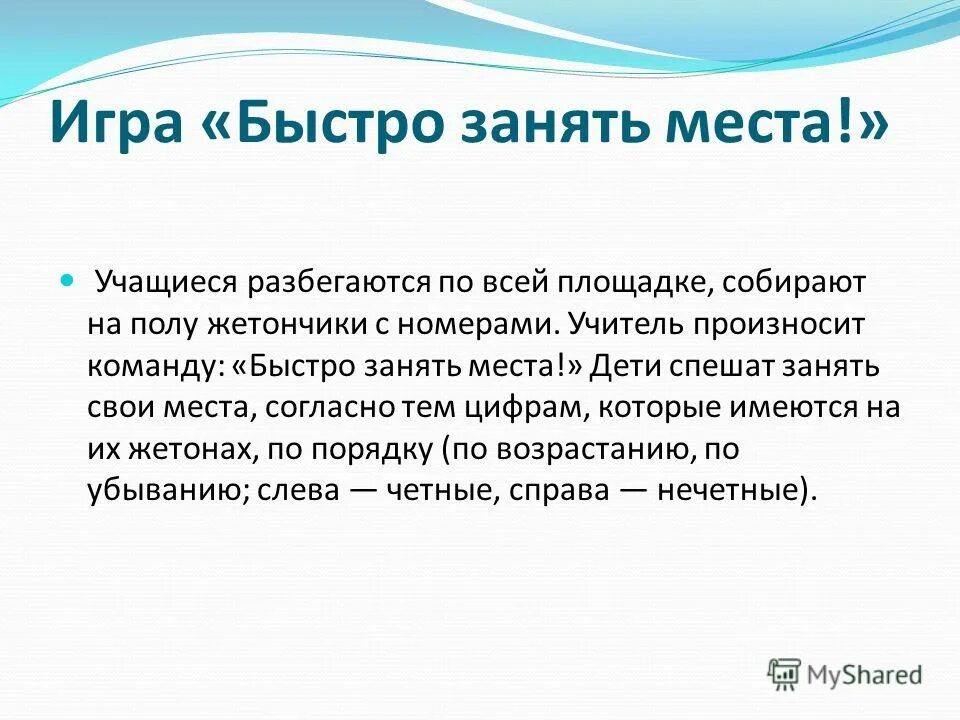 Игра «Быстро занять места!»

Учащиеся разбегаются по всей площадке, собирают на полу жетончики с номерами. Учитель произносит команду: «Быстро занять места!» Дети спешат занять свои места, согласно тем цифрам, которые имеются на их жетонах, по порядку (по возрастанию, по убыванию; слева — четные, справа — нечетные).

MyShared